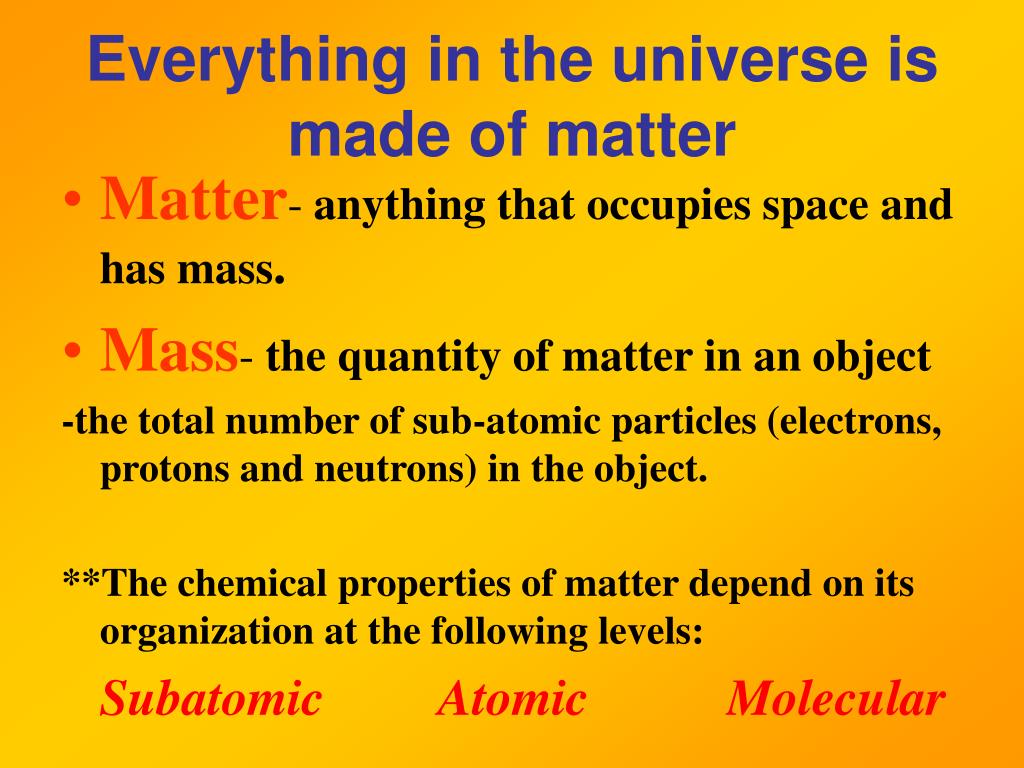 Everything in the universe is made of matter

• Matter- anything that occupies space and has mass.

• Mass- the quantity of matter in an object

-the total number of sub-atomic particles (electrons, protons and neutrons) in the object.

**The chemical properties of matter depend on its organization at the following levels:

Subatomic Atomic Molecular